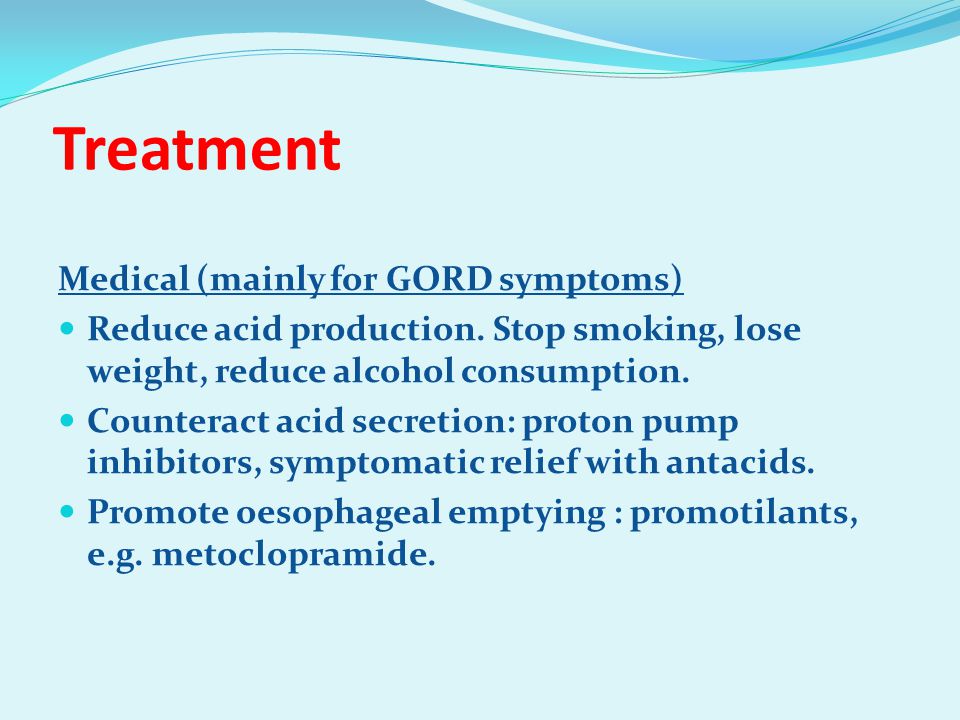 Treatment

Medical (mainly for GORD symptoms)

- Reduce acid production. Stop smoking, lose weight, reduce alcohol consumption.
- Counteract acid secretion: proton pump inhibitors, symptomatic relief with antacids.
- Promote oesophageal emptying : promotilants, e.g. metoclopramide.